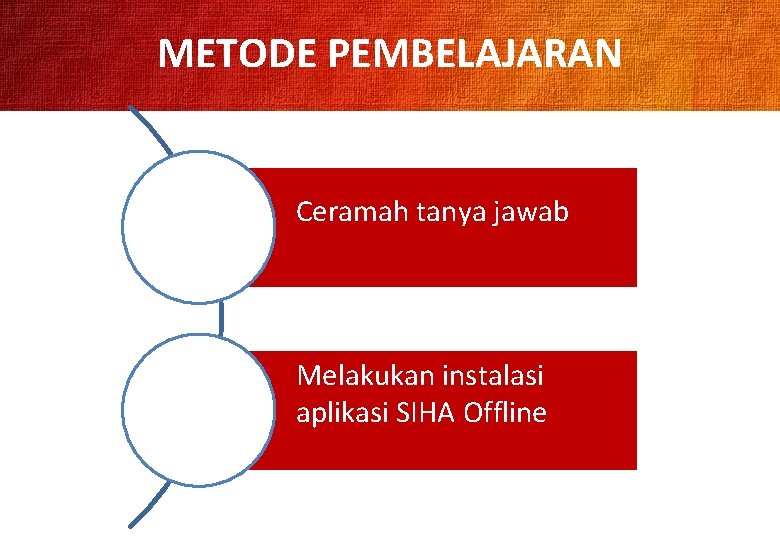 METODE PEMBELAJARAN

Ceramah tanya jawab

Melakukan instalasi aplikasi SIHA Offline